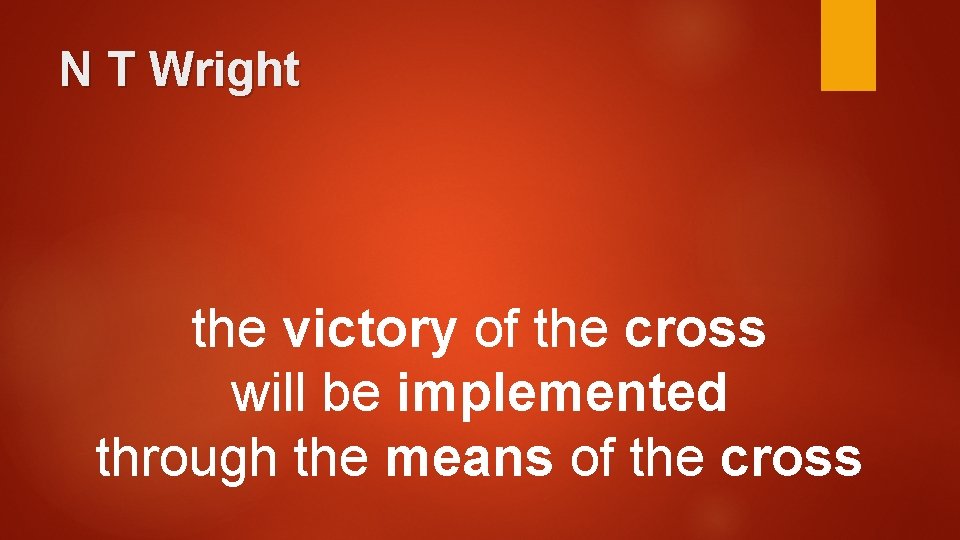 N T Wright

the victory of the cross will be implemented through the means of the cross